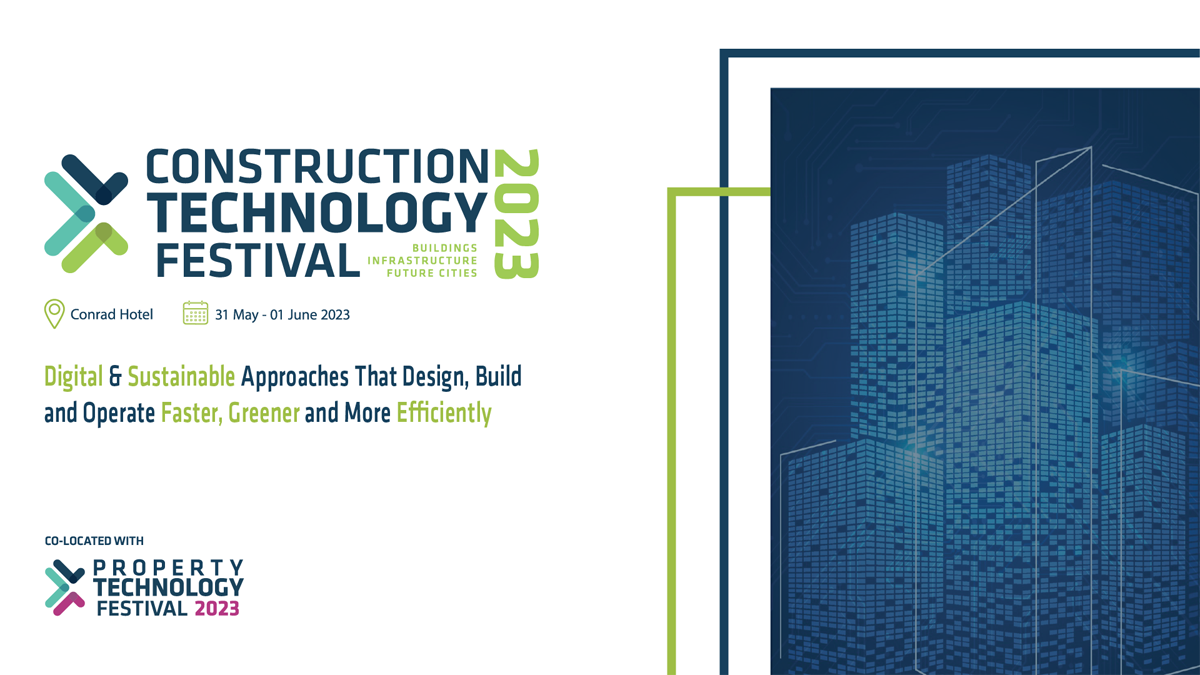 CONSTRUCTION TECHNOLOGY FESTIVAL 2023
BUILDINGS
INFRASTRUCTURE
FUTURE CITIES

Conrad Hotel 31 May - 01 June 2023

Digital & Sustainable Approaches That Design, Build and Operate Faster, Greener and More Efficiently

CO-LOCATED WITH
PROPERTY TECHNOLOGY FESTIVAL 2023